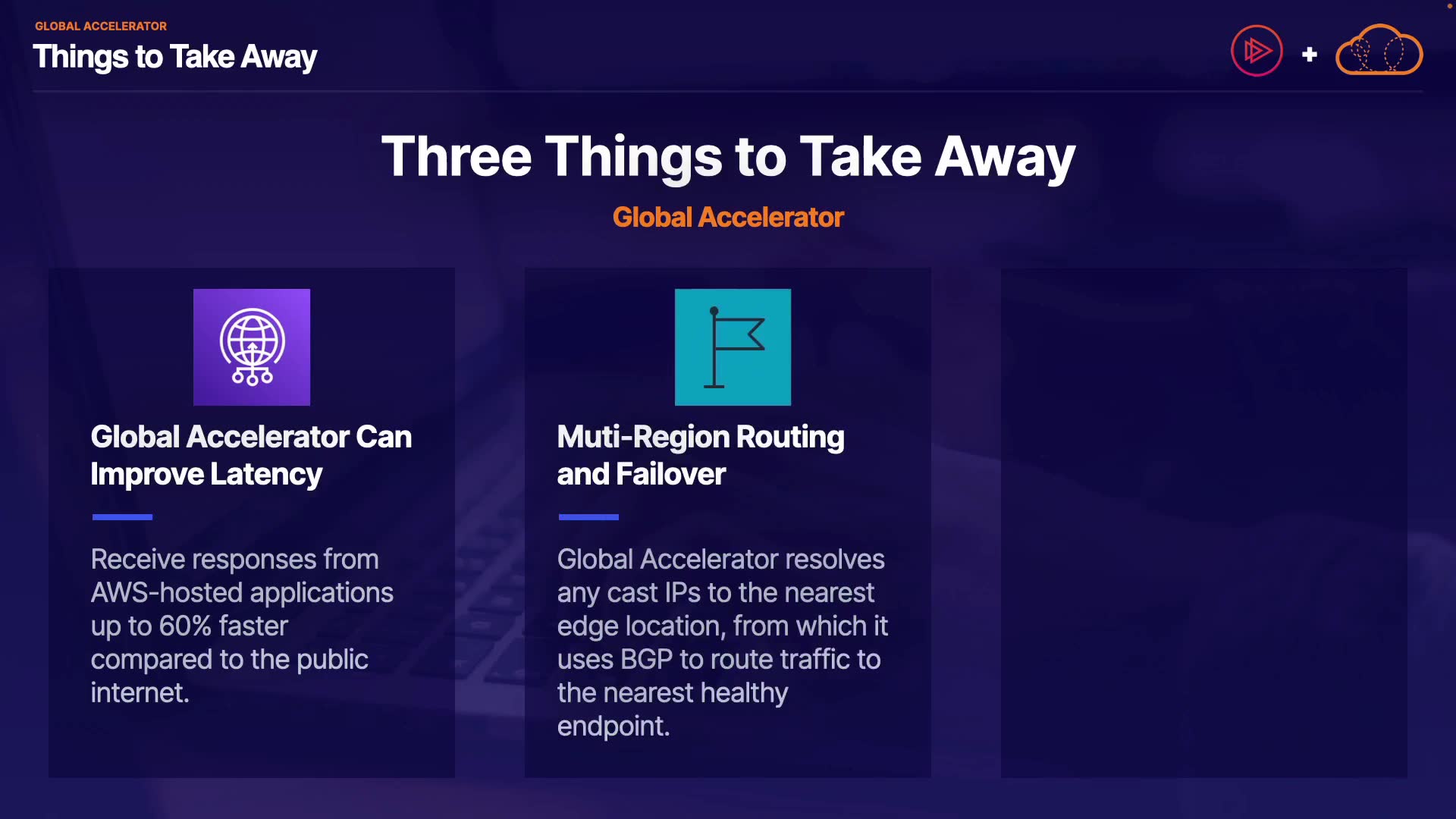 GLOBAL ACCELERATOR
Things to Take Away

+

Three Things to Take Away
Global Accelerator

Global Accelerator Can Improve Latency

Receive responses from AWS-hosted applications up to 60% faster compared to the public internet.

Muti-Region Routing and Failover

Global Accelerator resolves any cast IPs to the nearest edge location, from which it uses BGP to route traffic to the nearest healthy endpoint.